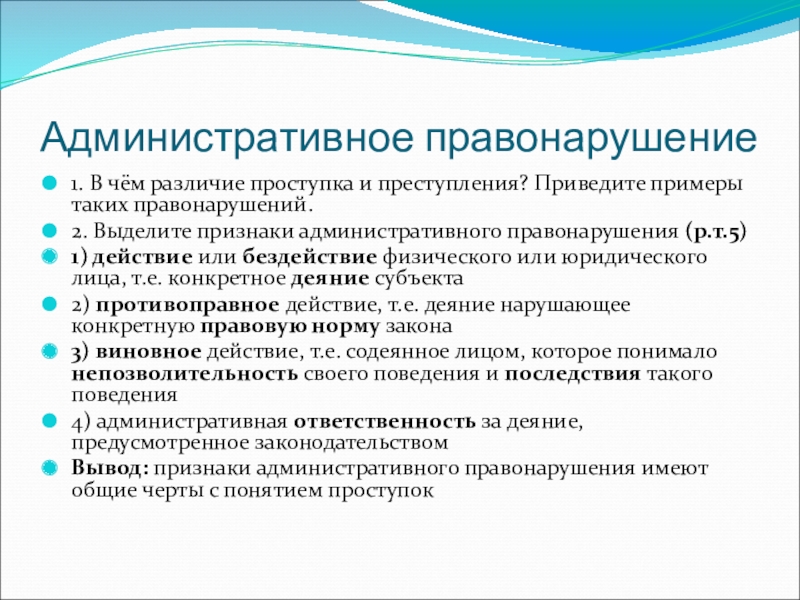 Административное правонарушение

1. В чём различие проступка и преступления? Приведите примеры таких правонарушений.

2. Выделите признаки административного правонарушения (р.т.5)

1) действие или бездействие физического или юридического лица, т.е. конкретное деяние субъекта

2) противоправное действие, т.е. деяние нарушающее конкретную правовую норму закона

3) виновное действие, т.е. содеянное лицом, которое понимало непозволительность своего поведения и последствия такого поведения

4) административная ответственность за деяние, предусмотренное законодательством

Вывод: признаки административного правонарушения имеют общие черты с понятием проступок